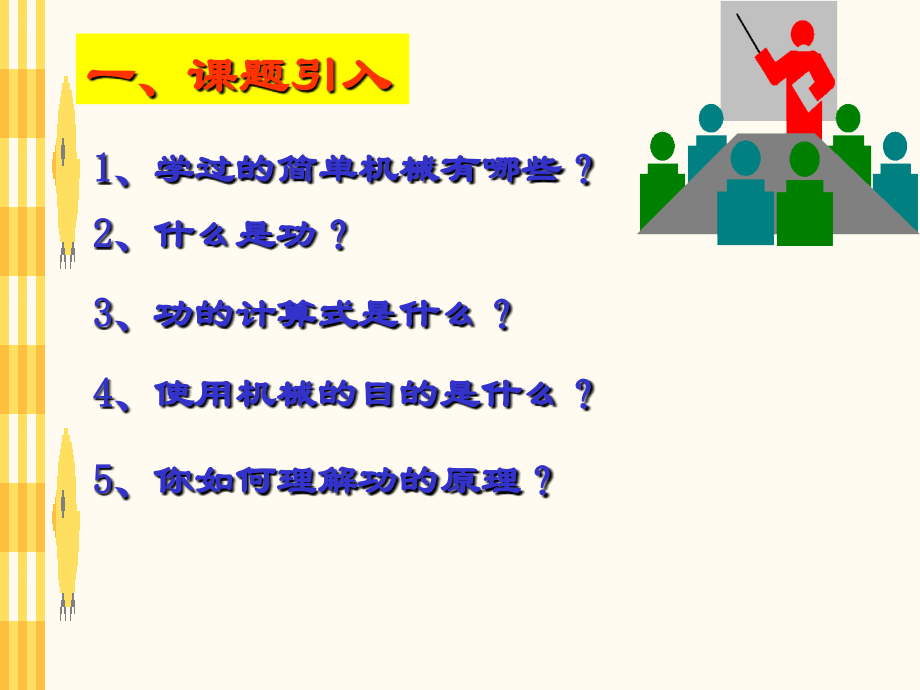 一、课题引入

1、学过的简单机械有哪些？

2、什么是功？

3、功的计算式是什么？

4、使用机械的目的是什么？

5、你如何理解功的原理？